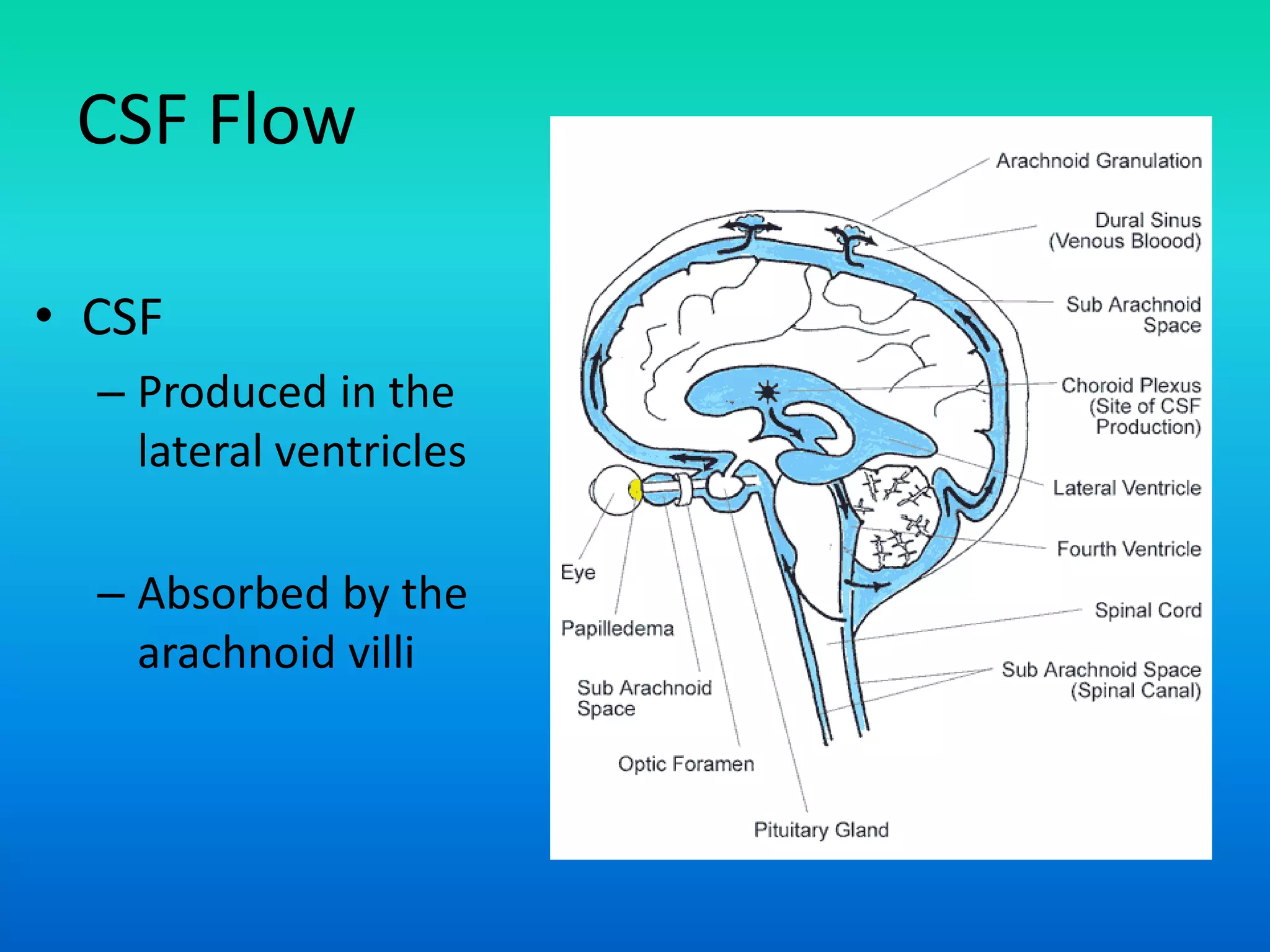 CSF Flow

• CSF
– Produced in the lateral ventricles
– Absorbed by the arachnoid villi

Arachnoid Granulation
Dural Sinus (Venous Bloood)
Sub Arachnoid Space
Choroid Plexus (Site of CSF Production)
Lateral Ventricle
Fourth Ventricle
Spinal Cord
Sub Arachnoid Space (Spinal Canal)
Eye
Papilledema
Sub Arachnoid Space
Optic Foramen
Pituitary Gland